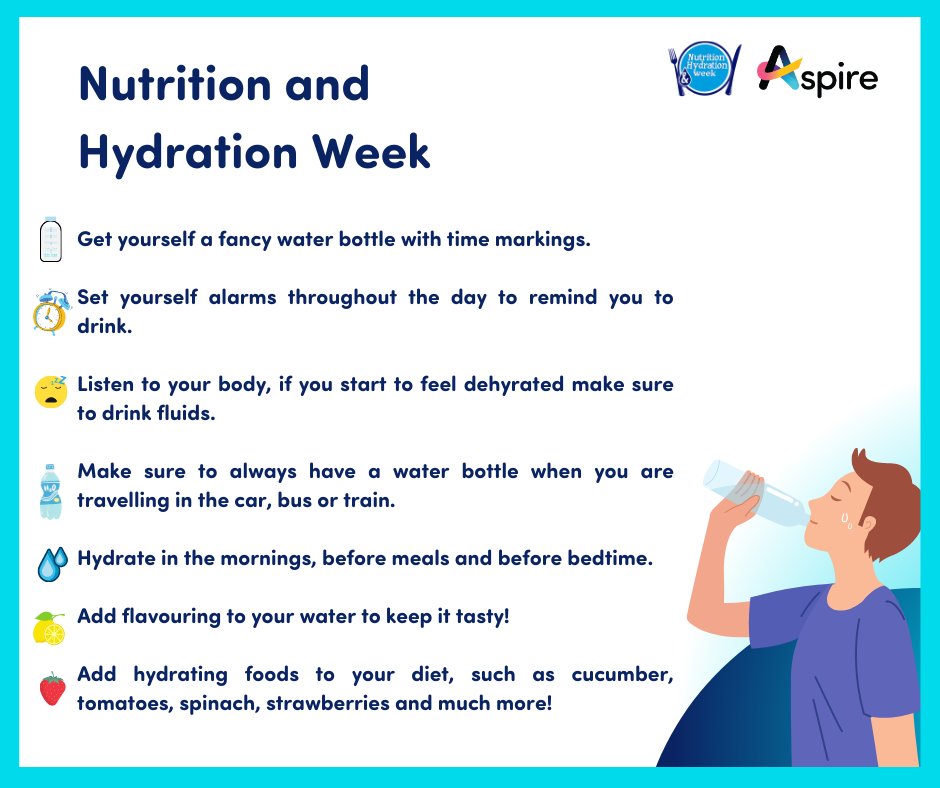 Nutrition and Hydration Week

Nutrition & Hydration Week

Aspire

Get yourself a fancy water bottle with time markings.

Set yourself alarms throughout the day to remind you to drink.

Listen to your body, if you start to feel dehyrated make sure to drink fluids.

Make sure to always have a water bottle when you are travelling in the car, bus or train.

Hydrate in the mornings, before meals and before bedtime.

Add flavouring to your water to keep it tasty!

Add hydrating foods to your diet, such as cucumber, tomatoes, spinach, strawberries and much more!